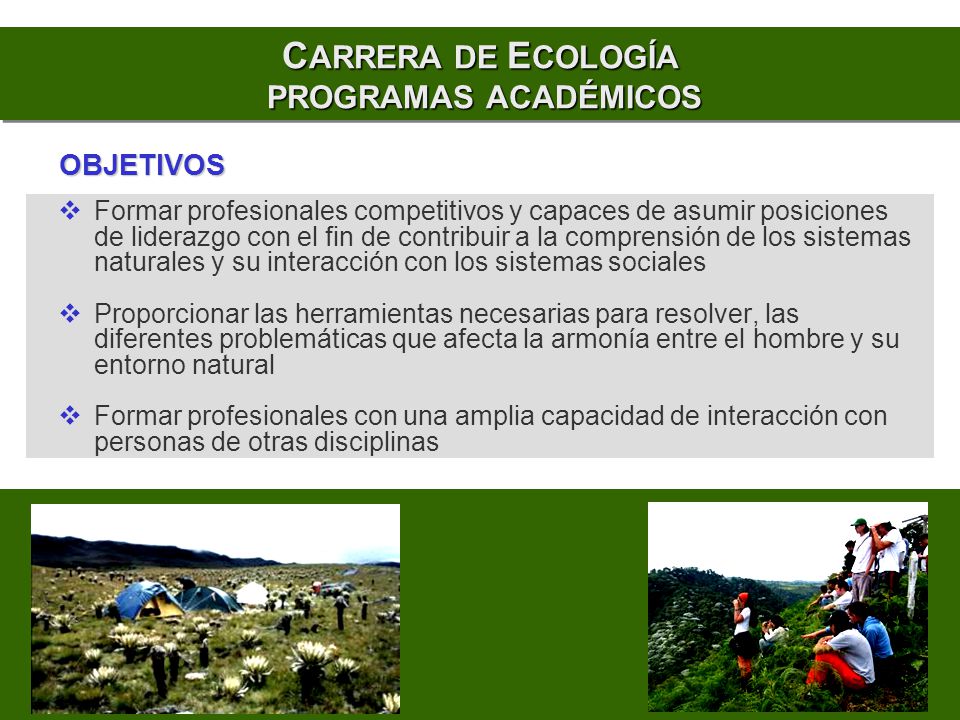 CARRERA DE ECOLOGÍA
PROGRAMAS ACADÉMICOS

OBJETIVOS

❖ Formar profesionales competitivos y capaces de asumir posiciones de liderazgo con el fin de contribuir a la comprensión de los sistemas naturales y su interacción con los sistemas sociales

❖ Proporcionar las herramientas necesarias para resolver, las diferentes problemáticas que afecta la armonía entre el hombre y su entorno natural

❖ Formar profesionales con una amplia capacidad de interacción con personas de otras disciplinas